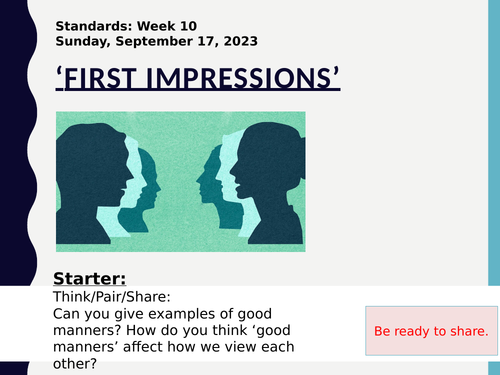 Standards: Week 10
Sunday, September 17, 2023

‘FIRST IMPRESSIONS’

Starter:
Think/Pair/Share:
Can you give examples of good manners? How do you think ‘good manners’ affect how we view each other?

Be ready to share.